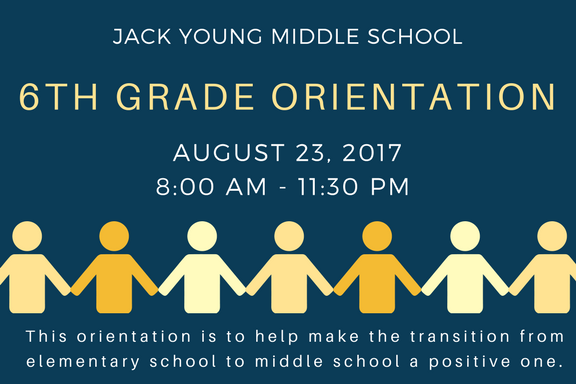 JACK YOUNG MIDDLE SCHOOL

6TH GRADE ORIENTATION

AUGUST 23, 2017
8:00 AM - 11:30 PM

This orientation is to help make the transition from elementary school to middle school a positive one.